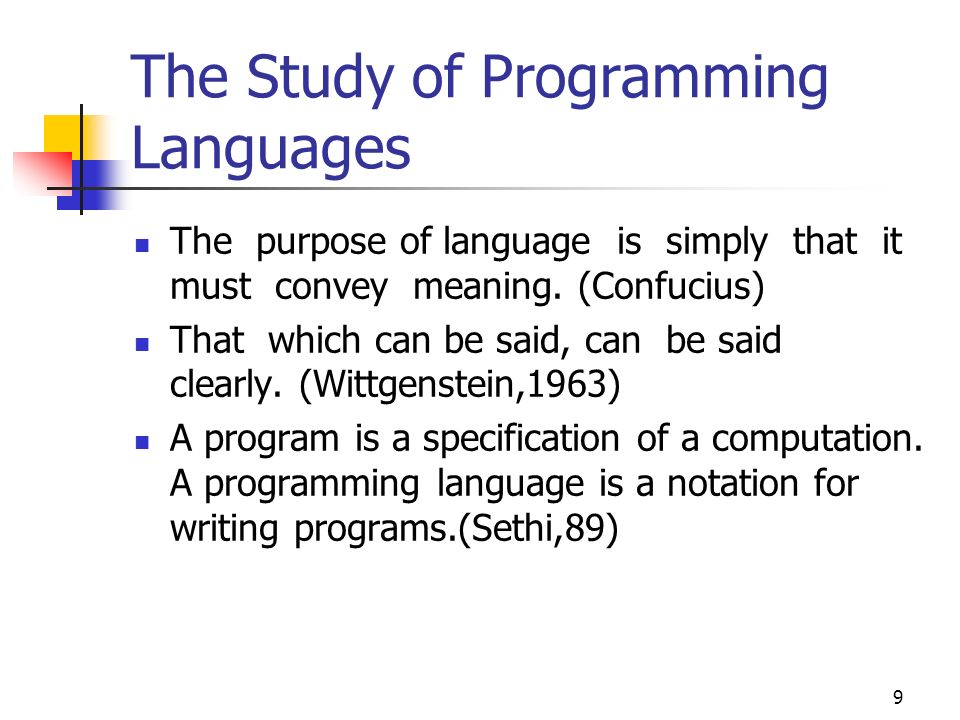 The Study of Programming Languages

- The purpose of language is simply that it must convey meaning. (Confucius)
- That which can be said, can be said clearly. (Wittgenstein,1963)
- A program is a specification of a computation. A programming language is a notation for writing programs.(Sethi,89)

9